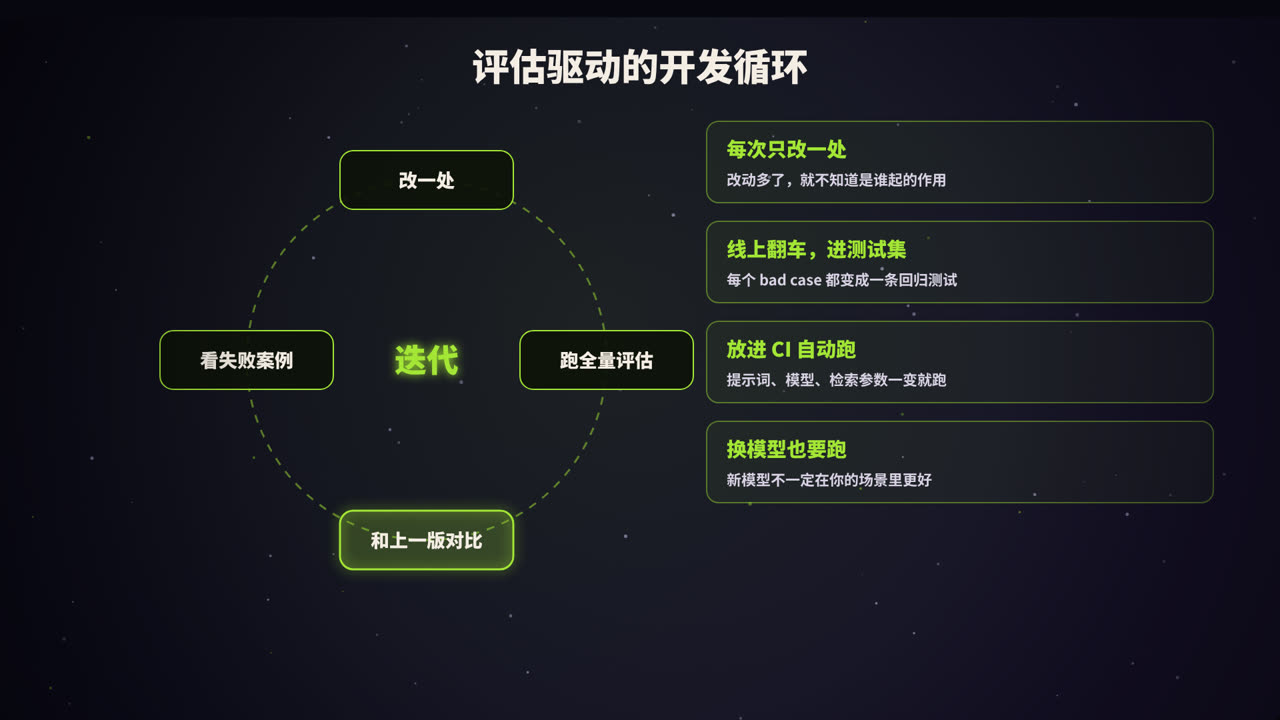 评估驱动的开发循环

改一处

看失败案例

迭代

跑全量评估

和上一版对比

每次只改一处
改动多了，就不知道是谁起的作用

线上翻车，进测试集
每个bad case都变成一条回归测试

放进CI自动跑
提示词、模型、检索参数一变就跑

换模型也要跑
新模型不一定在你的场景里更好